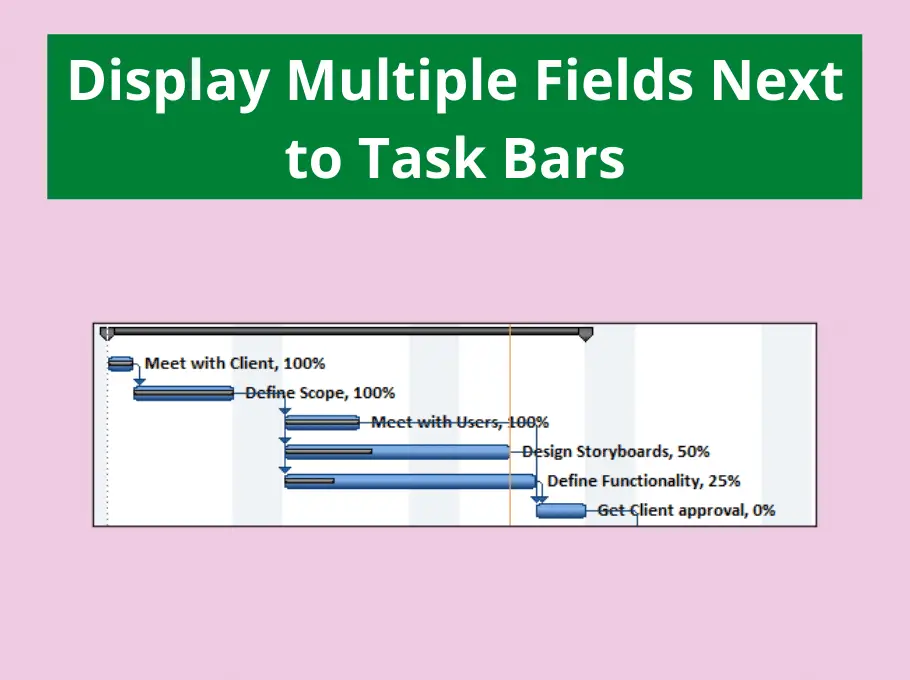 Display Multiple Fields Next to Task Bars

Meet with Client, 100%

Define Scope, 100%

Meet with Users, 100%

Design Storyboards, 50%

Define Functionality, 25%

Get Client approval, 0%